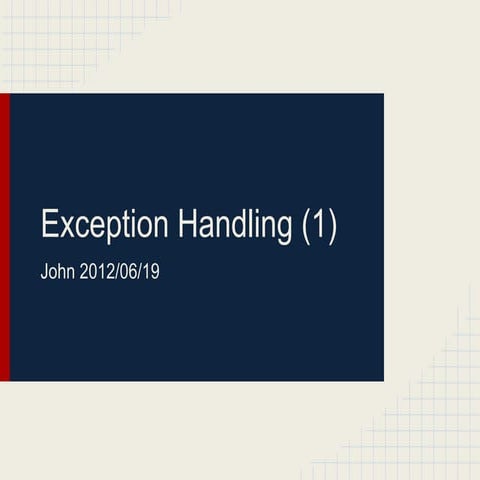 Exception Handling (1)

John 2012/06/19